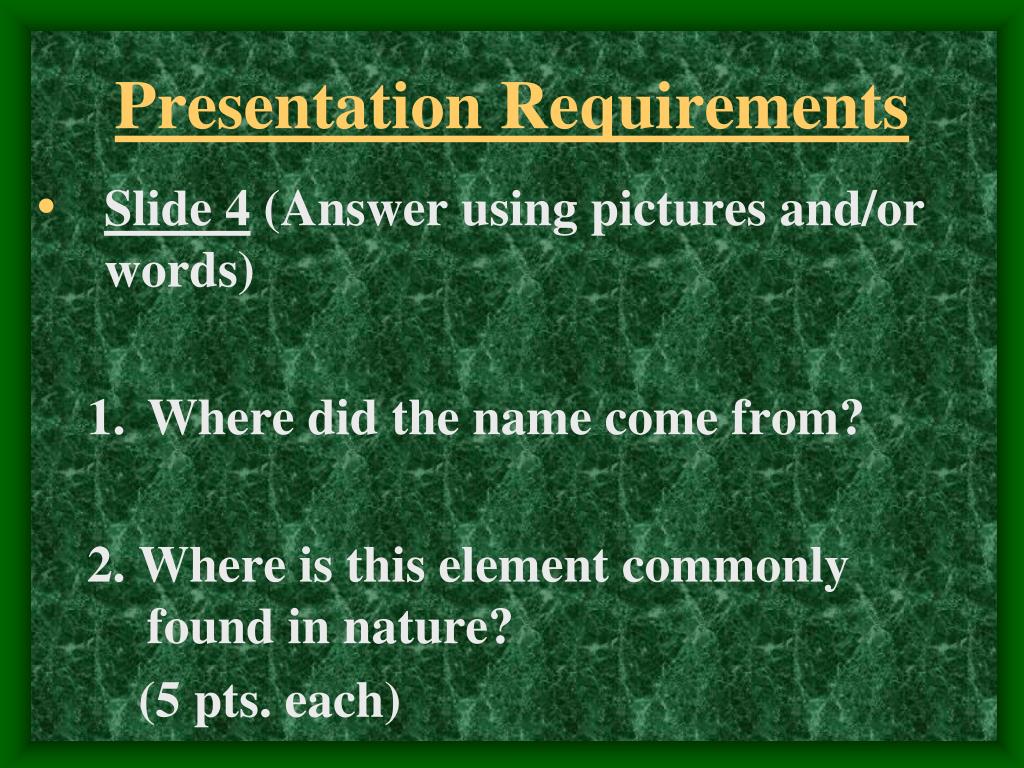 Presentation Requirements

• Slide 4 (Answer using pictures and/or words)

1. Where did the name come from?

2. Where is this element commonly found in nature?

(5 pts. each)